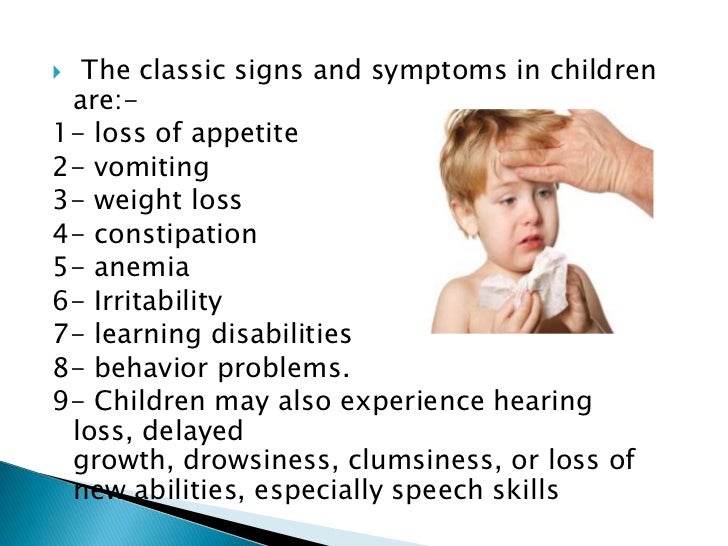 The classic signs and symptoms in children are:-
1- loss of appetite
2- vomiting
3- weight loss
4- constipation
5- anemia
6- Irritability
7- learning disabilities
8- behavior problems.
9- Children may also experience hearing loss, delayed
growth, drowsiness, clumsiness, or loss of new abilities, especially speech skills